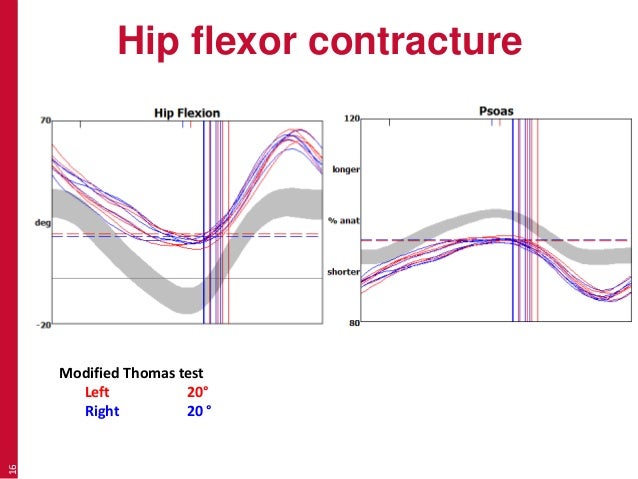 Hip flexor contracture

Hip Flexion

70

deg

-20

Psoas

120

longer

% anat

shorter

80

Modified Thomas test

Left 20°

Right 20 °

16